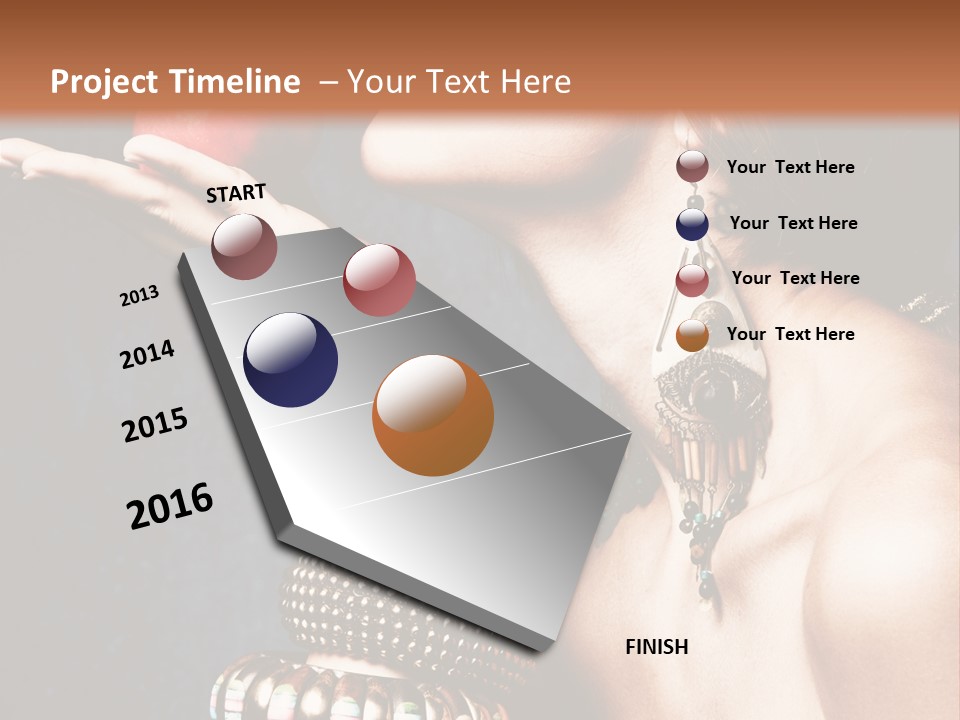 Project Timeline – Your Text Here

START

2013

2014

2015

2016

Your Text Here

Your Text Here

Your Text Here

Your Text Here

FINISH